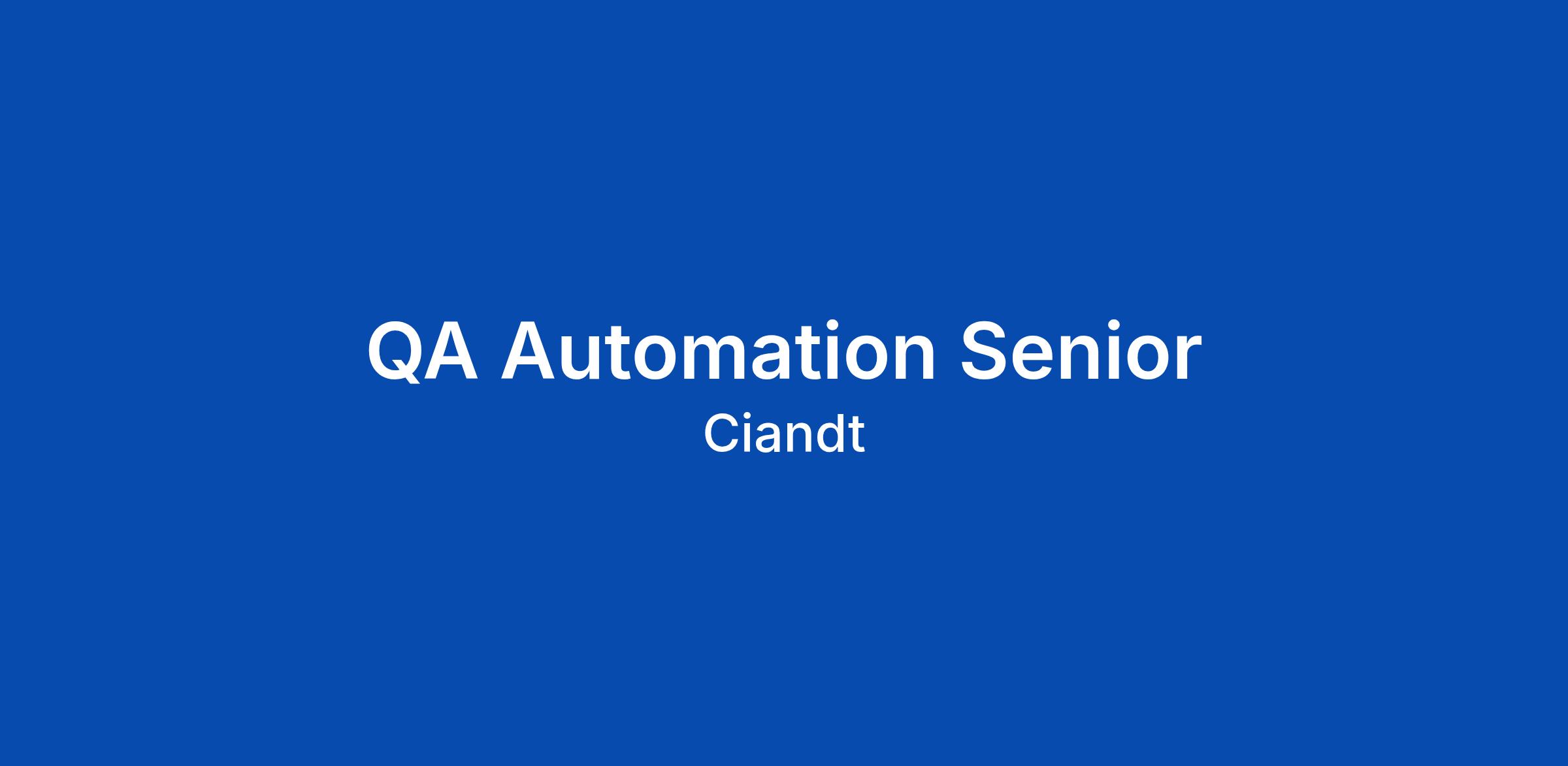 QA Automation Senior
Ciandt